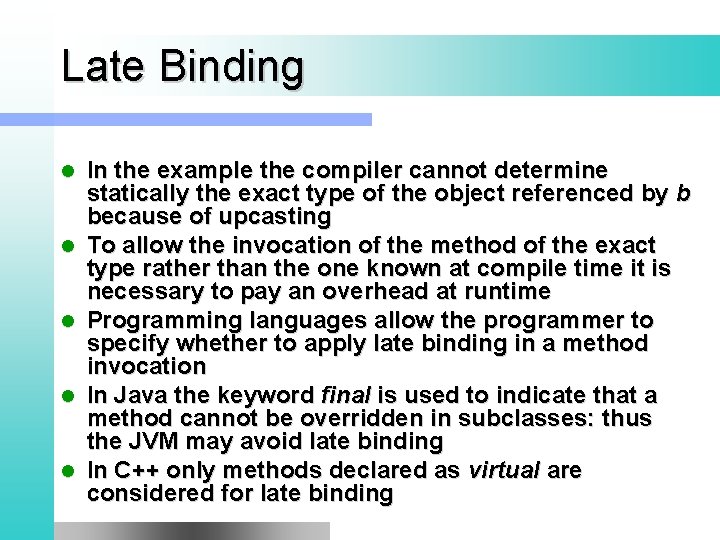 Late Binding

- In the example the compiler cannot determine statically the exact type of the object referenced by b because of upcasting
- To allow the invocation of the method of the exact type rather than the one known at compile time it is necessary to pay an overhead at runtime
- Programming languages allow the programmer to specify whether to apply late binding in a method invocation
- In Java the keyword final is used to indicate that a method cannot be overridden in subclasses: thus the JVM may avoid late binding
- In C++ only methods declared as virtual are considered for late binding